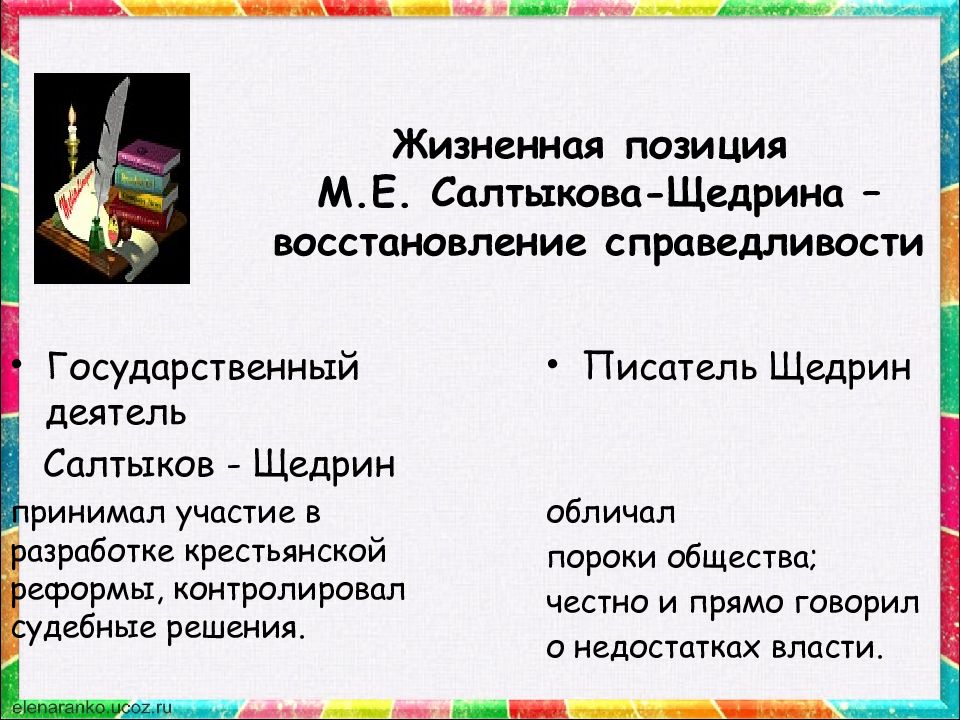 Жизненная позиция М.Е. Салтыкова-Щедрина – восстановление справедливости

• Государственный деятель

Салтыков - Щедрин

принимал участие в разработке крестьянской реформы, контролировал судебные решения.

• Писатель Щедрин

обличал

пороки общества;

честно и прямо говорил

о недостатках власти.

elenaranko.ucoz.ru